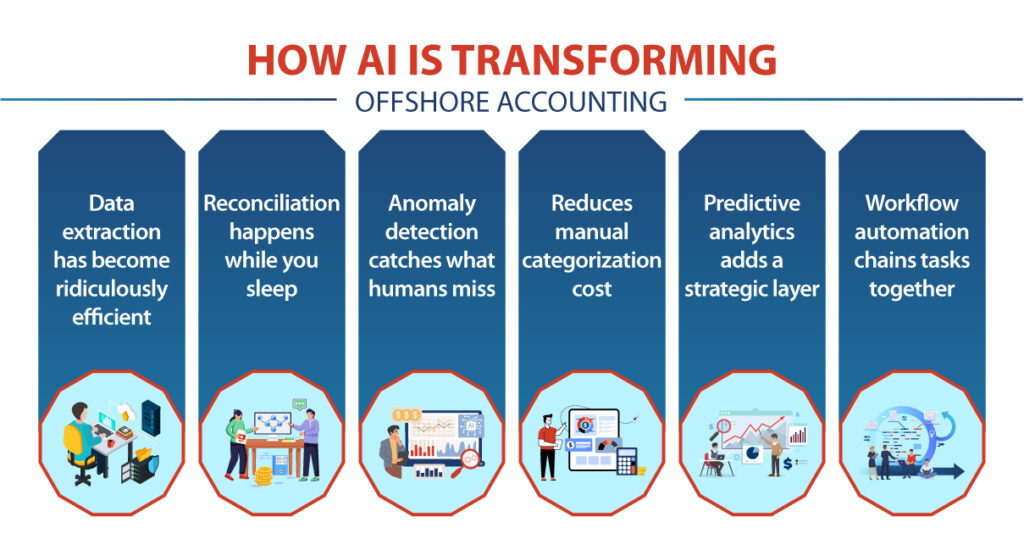 HOW AI IS TRANSFORMING

OFFSHORE ACCOUNTING

Data extraction has become ridiculously efficient

Reconciliation happens while you sleep

Anomaly detection catches what humans miss

Reduces manual categorization cost

Predictive analytics adds a strategic layer

Workflow automation chains tasks together